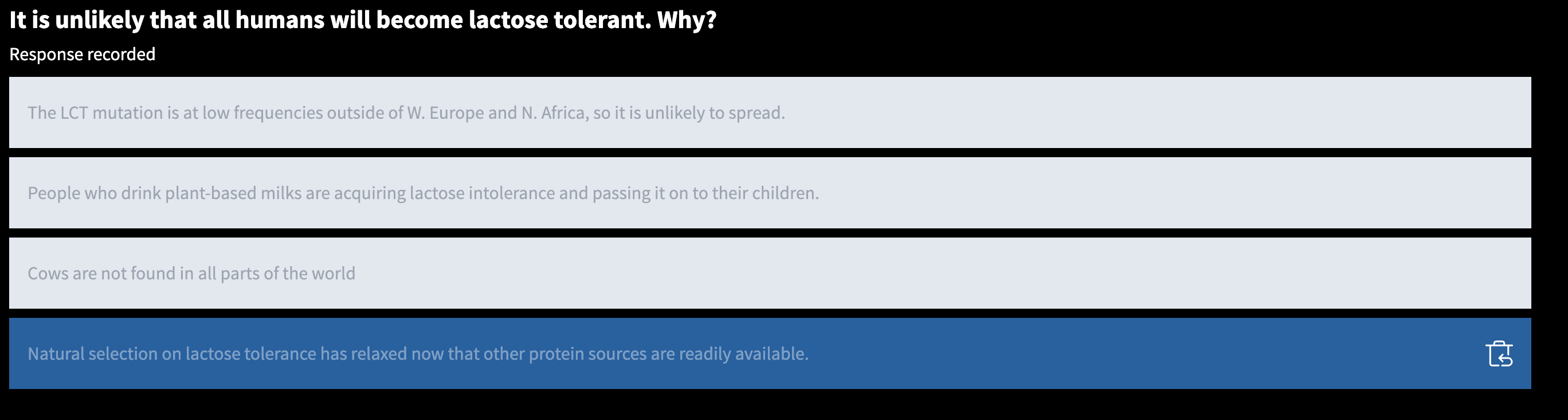 It is unlikely that all humans will become lactose tolerant. Why?

Response recorded

The LCT mutation is at low frequencies outside of W. Europe and N. Africa, so it is unlikely to spread.

People who drink plant-based milks are acquiring lactose intolerance and passing it on to their children.

Cows are not found in all parts of the world

Natural selection on lactose tolerance has relaxed now that other protein sources are readily available.